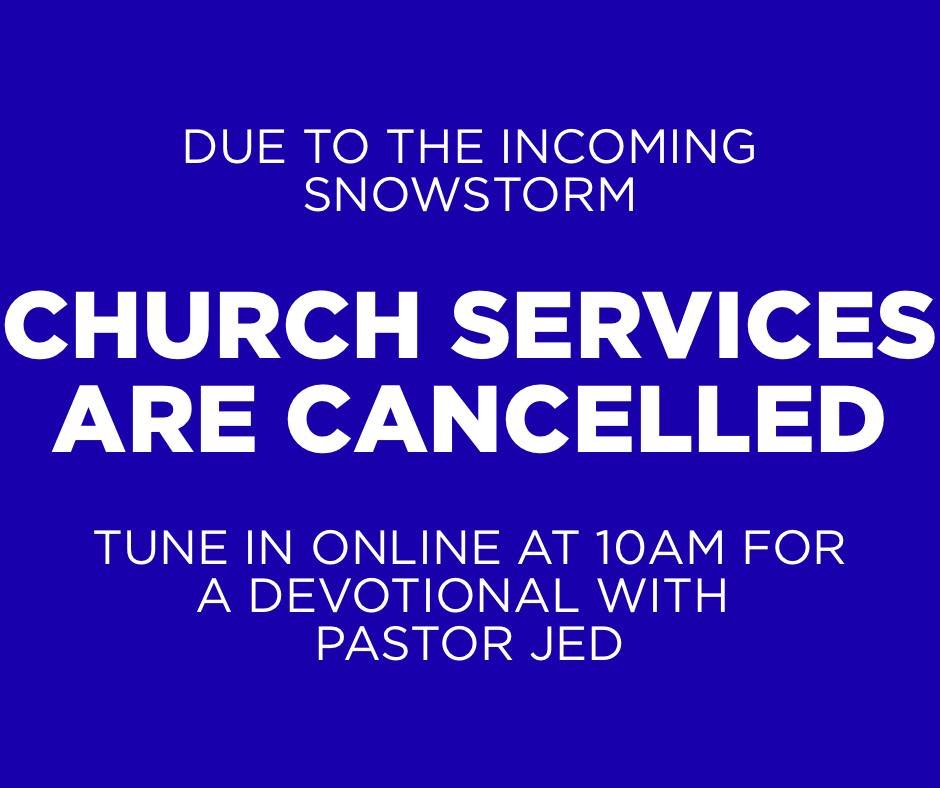 DUE TO THE INCOMING SNOWSTORM

CHURCH SERVICES ARE CANCELLED

TUNE IN ONLINE AT 10AM FOR A DEVOTIONAL WITH PASTOR JED